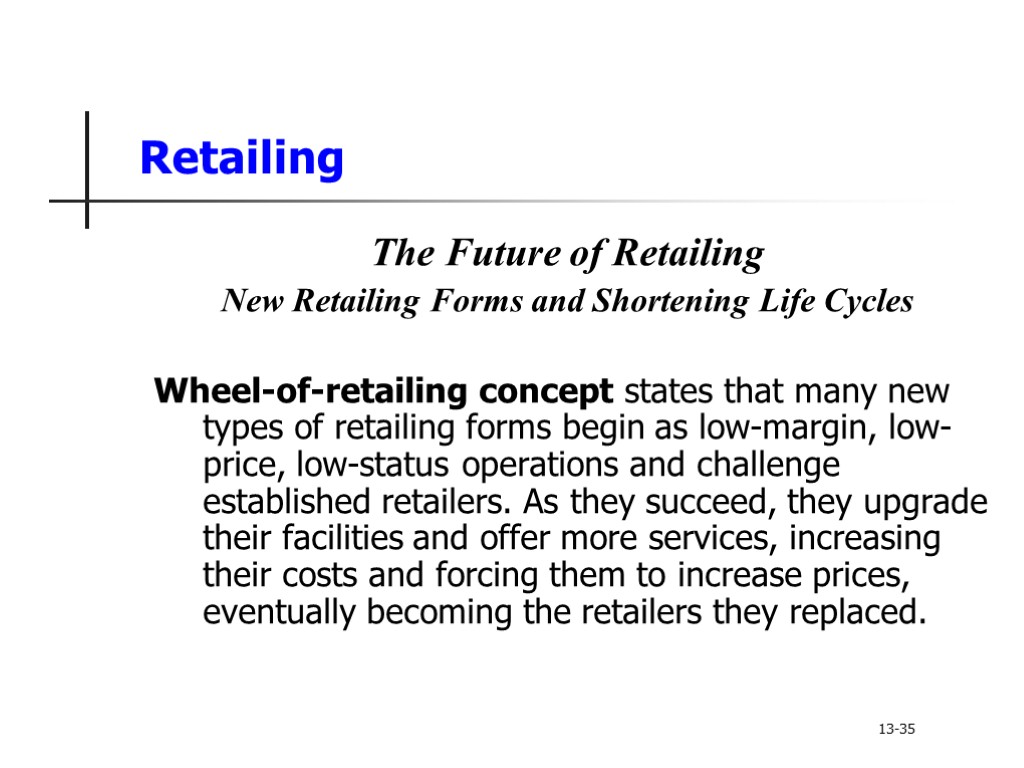 Retailing

The Future of Retailing

New Retailing Forms and Shortening Life Cycles

Wheel-of-retailing concept states that many new types of retailing forms begin as low-margin, low-price, low-status operations and challenge established retailers. As they succeed, they upgrade their facilities and offer more services, increasing their costs and forcing them to increase prices, eventually becoming the retailers they replaced.

13-35